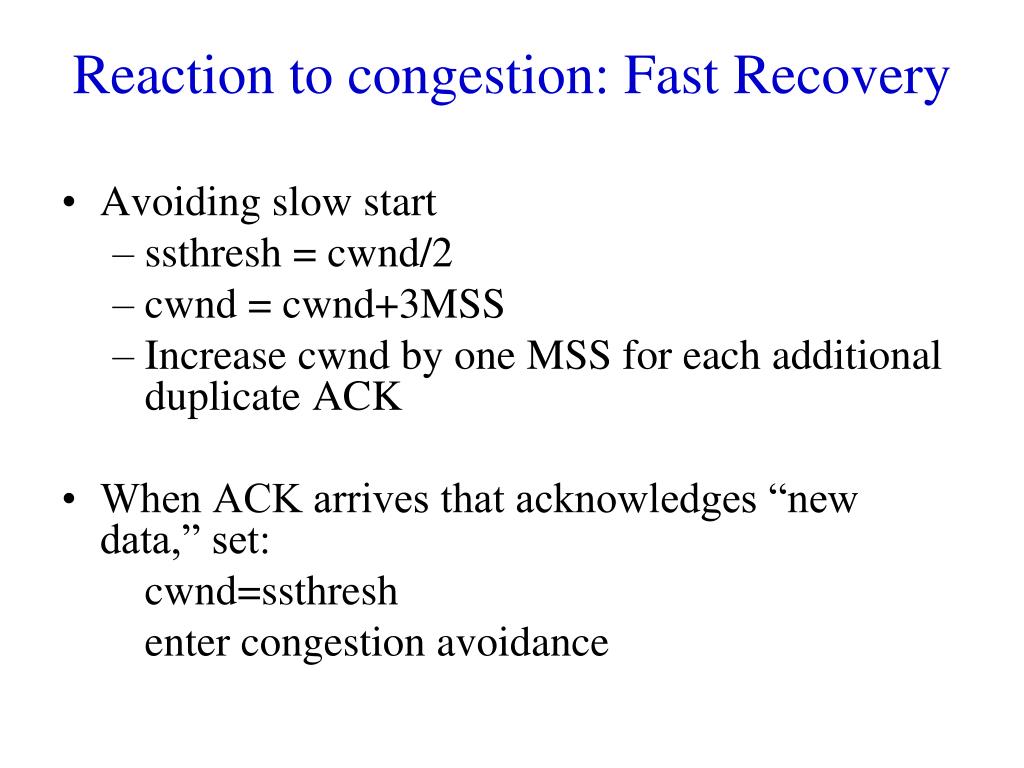 Reaction to congestion: Fast Recovery

• Avoiding slow start
– ssthresh = cwnd/2
– cwnd = cwnd+3MSS
– Increase cwnd by one MSS for each additional duplicate ACK

• When ACK arrives that acknowledges “new data,” set:
cwnd=ssthresh
enter congestion avoidance